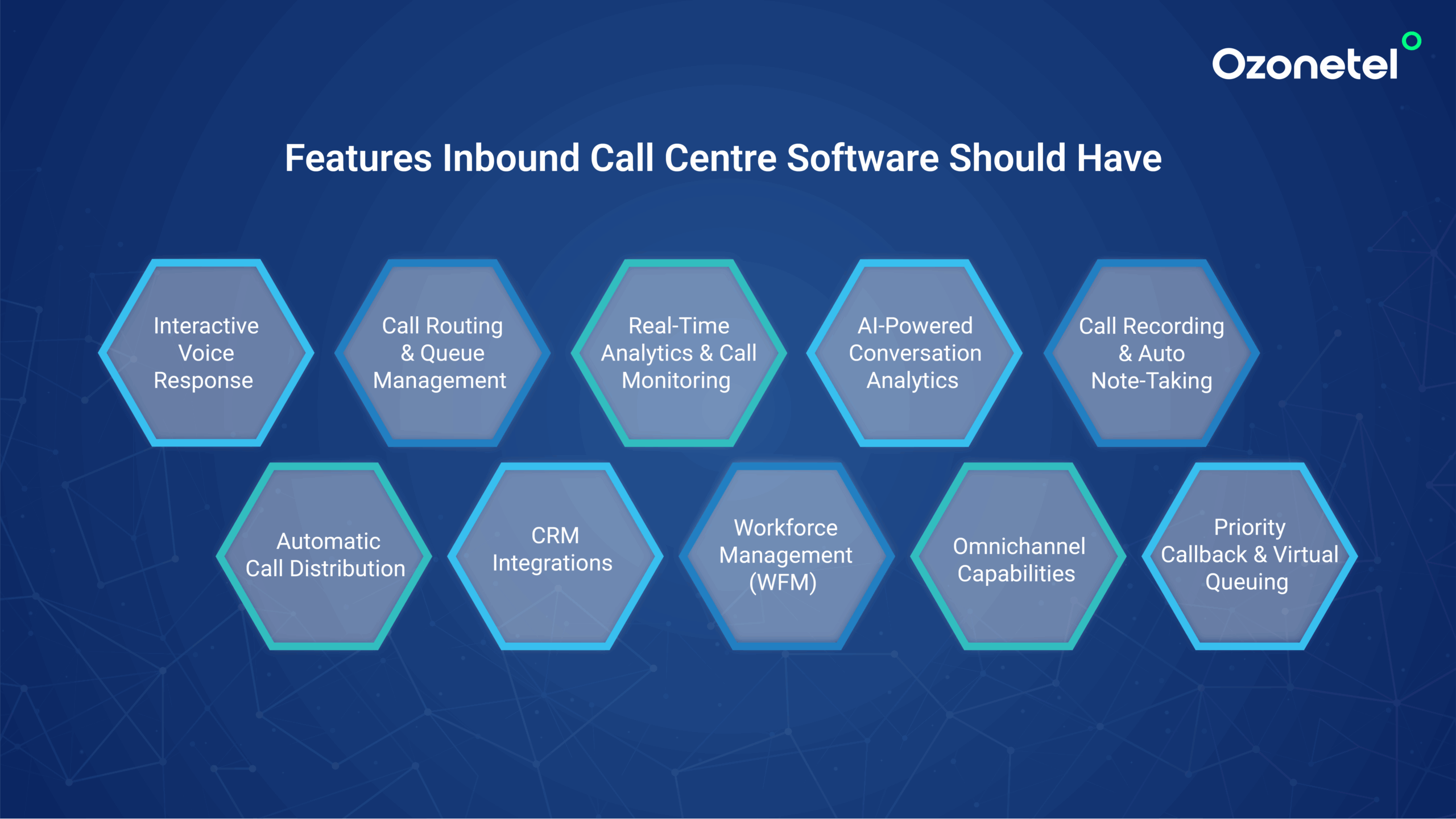 Ozonetel

Features Inbound Call Centre Software Should Have

Interactive Voice Response

Call Routing & Queue Management

Real-Time Analytics & Call Monitoring

AI-Powered Conversation Analytics

Call Recording & Auto Note-Taking

Automatic Call Distribution

CRM Integrations

Workforce Management (WFM)

Omnichannel Capabilities

Priority Callback & Virtual Queuing